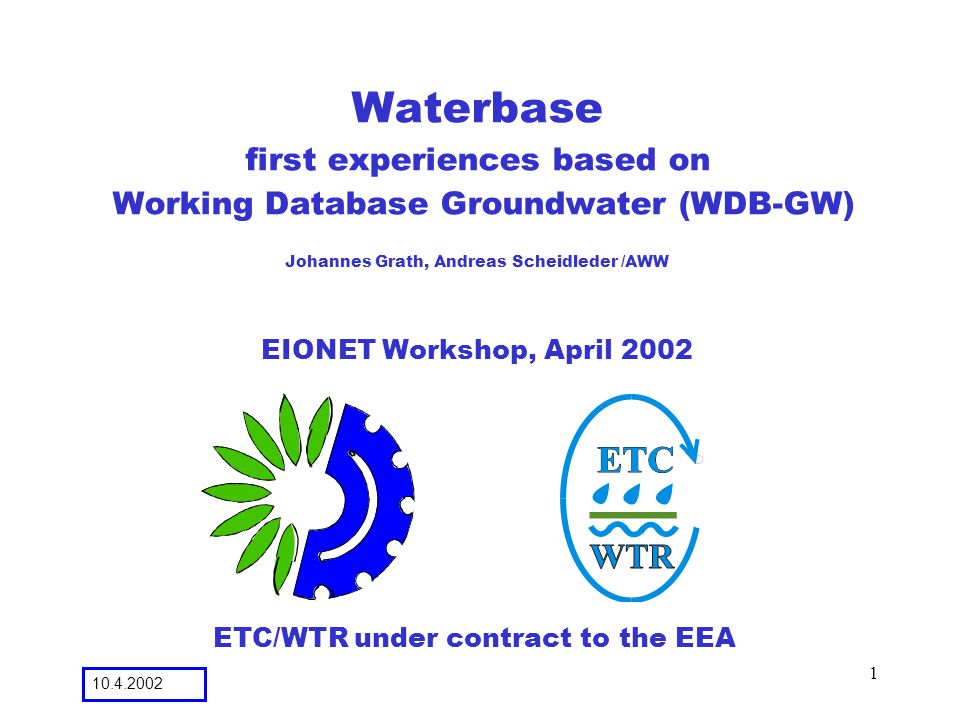 Waterbase
first experiences based on
Working Database Groundwater (WDB-GW)

Johannes Grath, Andreas Scheidleder /AWW

EIONET Workshop, April 2002

ETC
WTR

ETC/WTR under contract to the EEA

10.4.2002

1